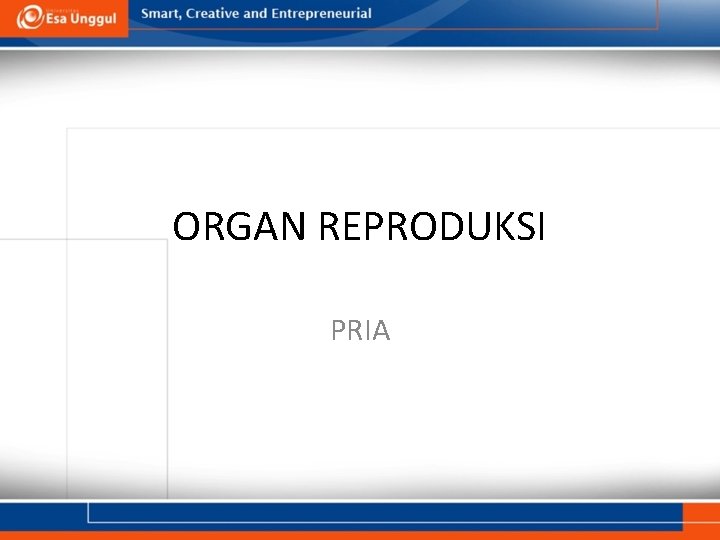 Esa Unggul

Smart, Creative and Entrepreneurial

ORGAN REPRODUKSI

PRIA